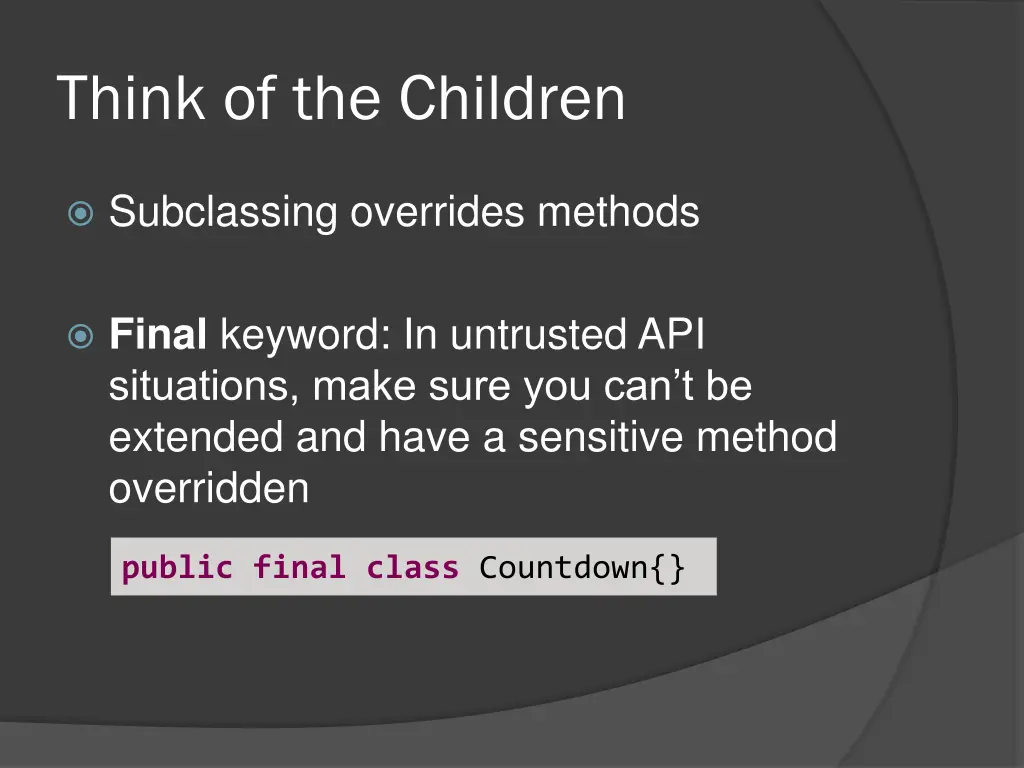 Think of the Children

Subclassing overrides methods

Final keyword: In untrusted API situations, make sure you can’t be extended and have a sensitive method overridden

public final class Countdown{}